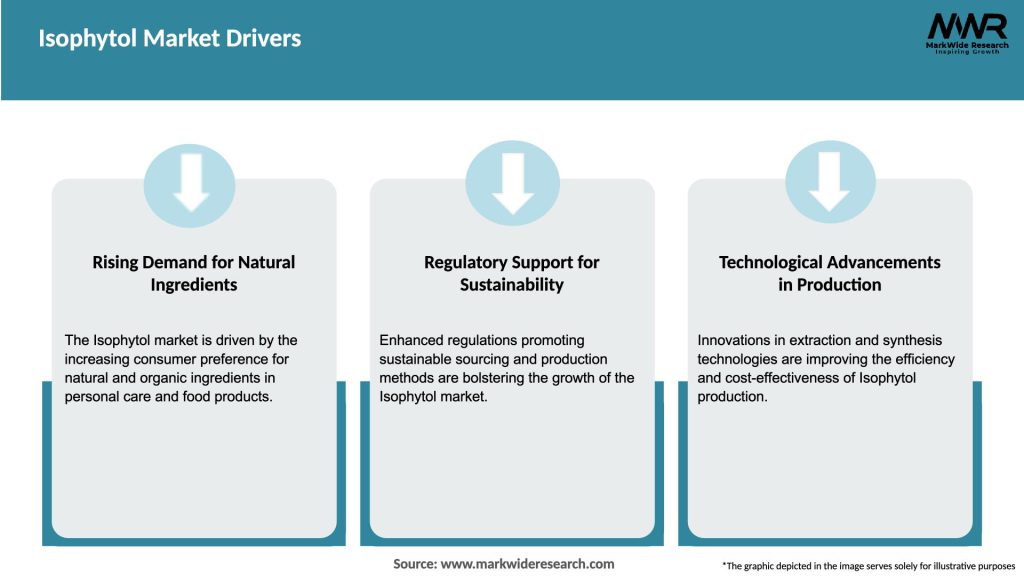 Isophytol Market Drivers

MWR
MarkWide Research
Inspiring Growth

Rising Demand for Natural Ingredients

The Isophytol market is driven by the increasing consumer preference for natural and organic ingredients in personal care and food products.

Regulatory Support for Sustainability

Enhanced regulations promoting sustainable sourcing and production methods are bolstering the growth of the Isophytol market.

Technological Advancements in Production

Innovations in extraction and synthesis technologies are improving the efficiency and cost-effectiveness of Isophytol production.

Source: www.markwideresearch.com

*The graphic depicted in the image serves solely for illustrative purposes